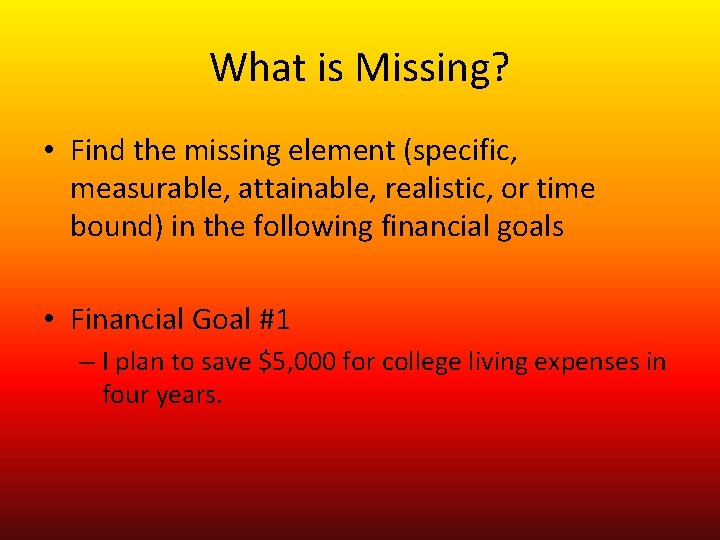 What is Missing?

• Find the missing element (specific, measurable, attainable, realistic, or time bound) in the following financial goals

• Financial Goal #1
– I plan to save \$5,000 for college living expenses in four years.